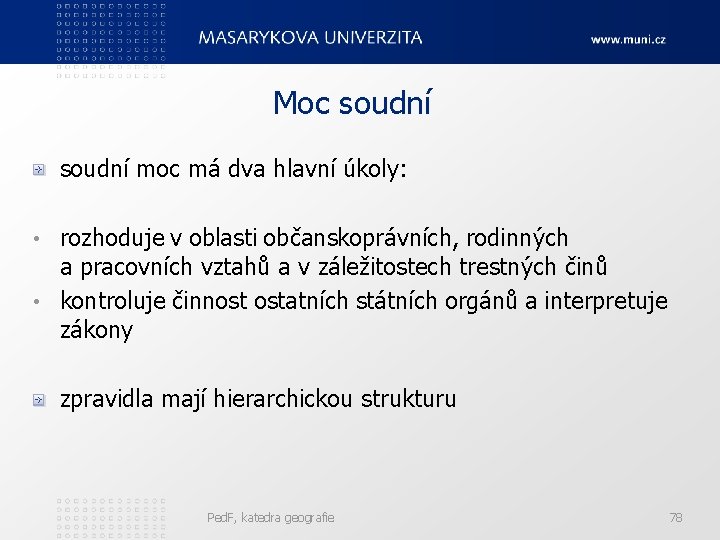 MASARYKOVA UNIVERZITA

www.muni.cz

Moc soudní

soudní moc má dva hlavní úkoly:

• rozhoduje v oblasti občanskoprávních, rodinných a pracovních vztahů a v záležitostech trestných činů
• kontroluje činnost ostatních státních orgánů a interpretuje zákony

zpravidla mají hierarchickou strukturu

PedF, katedra geografie

78